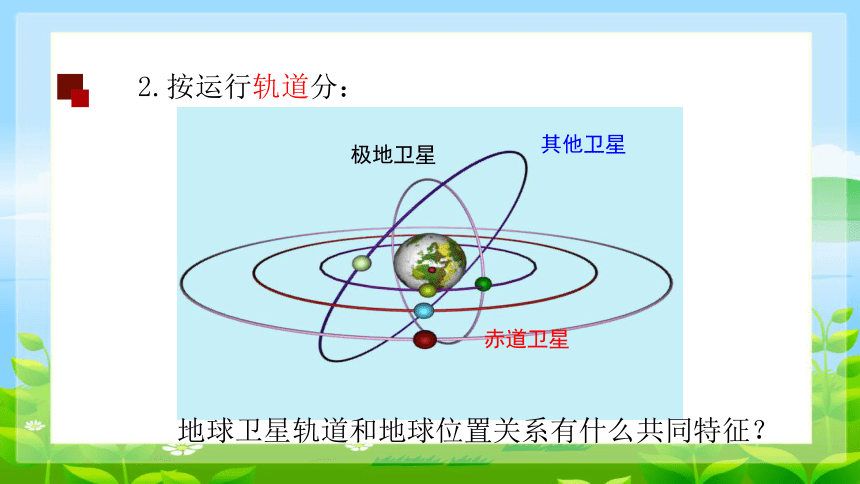 2. 按运行轨道分：

极地卫星

其他卫星

赤道卫星

地球卫星轨道和地球位置关系有什么共同特征？